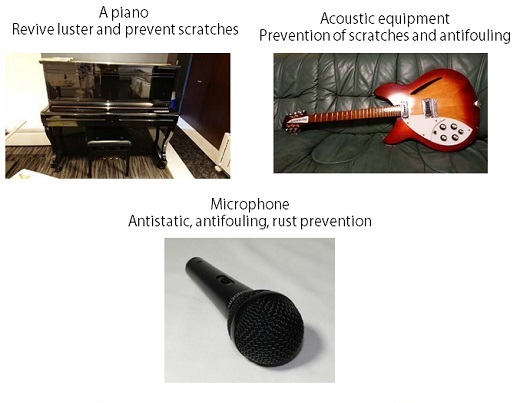 A piano
Revive luster and prevent scratches

Acoustic equipment
Prevention of scratches and antifouling

Microphone
Antistatic, antifouling, rust prevention